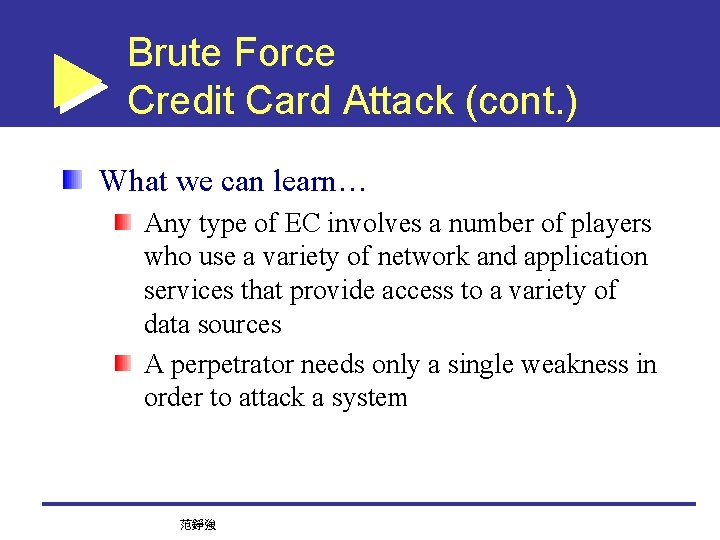 Brute Force
Credit Card Attack (cont.)

What we can learn…

Any type of EC involves a number of players who use a variety of network and application services that provide access to a variety of data sources

A perpetrator needs only a single weakness in order to attack a system

范錚強